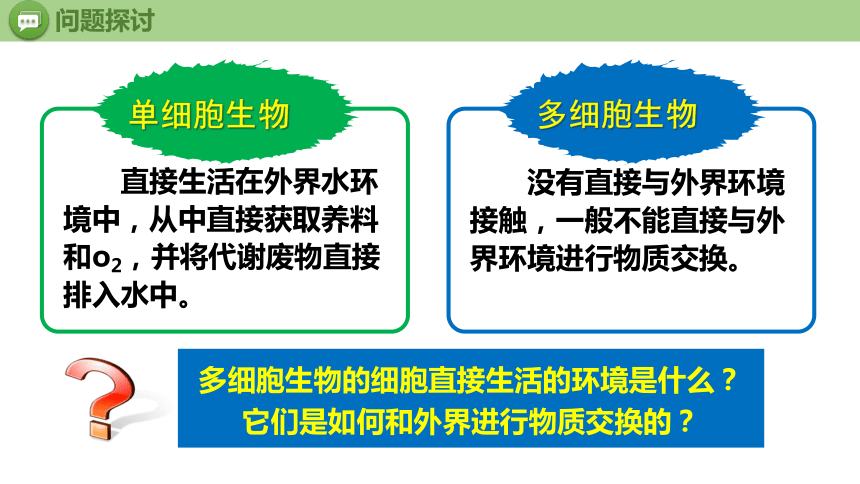 问题探讨

单细胞生物

直接生活在外界水环境中，从中直接获取养料和$o_2$，并将代谢废物直接排入水中。

多细胞生物

没有直接与外界环境接触，一般不能直接与外界环境进行物质交换。

多细胞生物的细胞直接生活的环境是什么？
它们是如何和外界进行物质交换的？